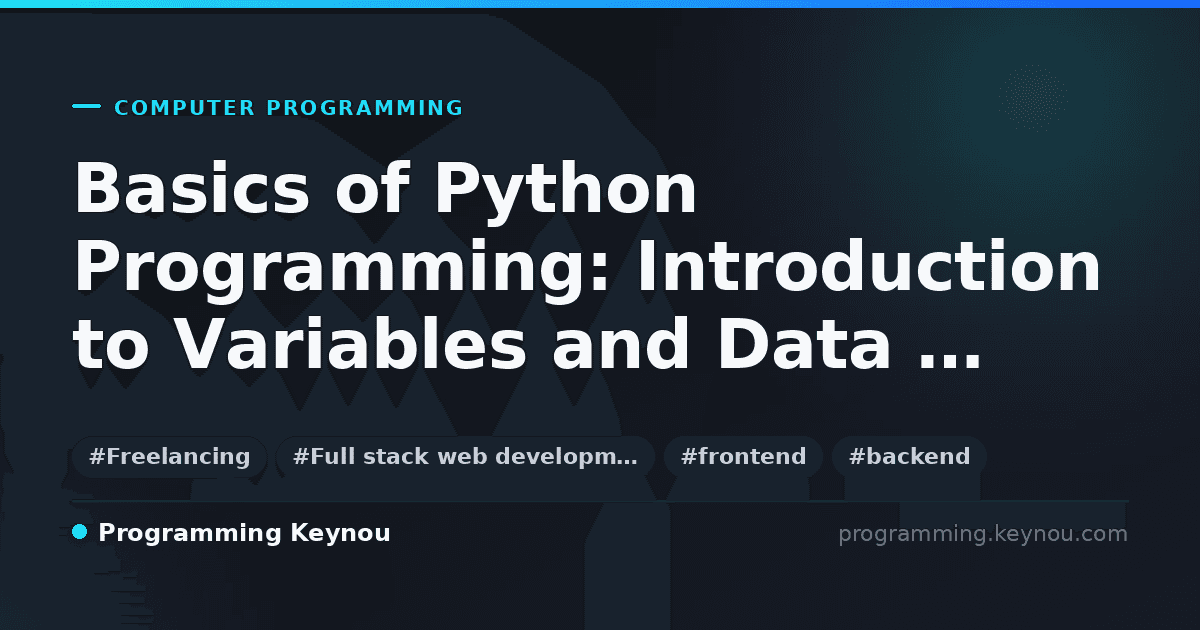 COMPUTER PROGRAMMING

Basics of Python Programming: Introduction to Variables and Data ...

#Freelancing #Full stack web developm... #frontend #backend

Programming Keynou

programming.keynou.com